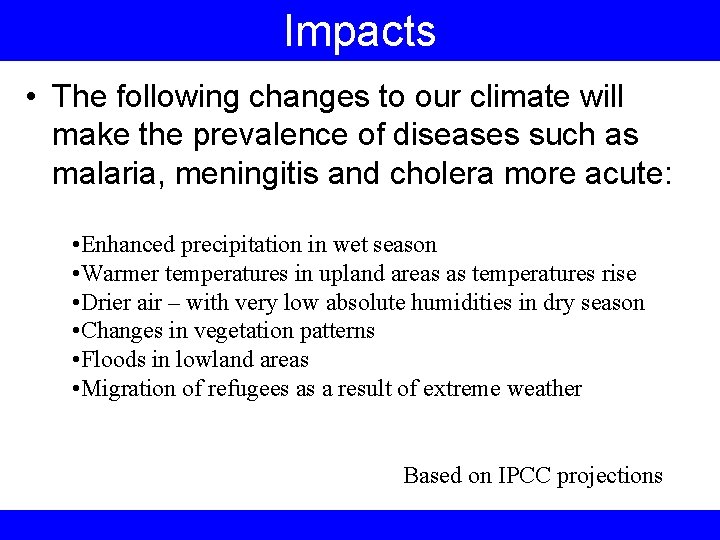 Impacts

• The following changes to our climate will make the prevalence of diseases such as malaria, meningitis and cholera more acute:

•Enhanced precipitation in wet season
•Warmer temperatures in upland areas as temperatures rise
•Drier air – with very low absolute humidities in dry season
•Changes in vegetation patterns
•Floods in lowland areas
•Migration of refugees as a result of extreme weather

Based on IPCC projections